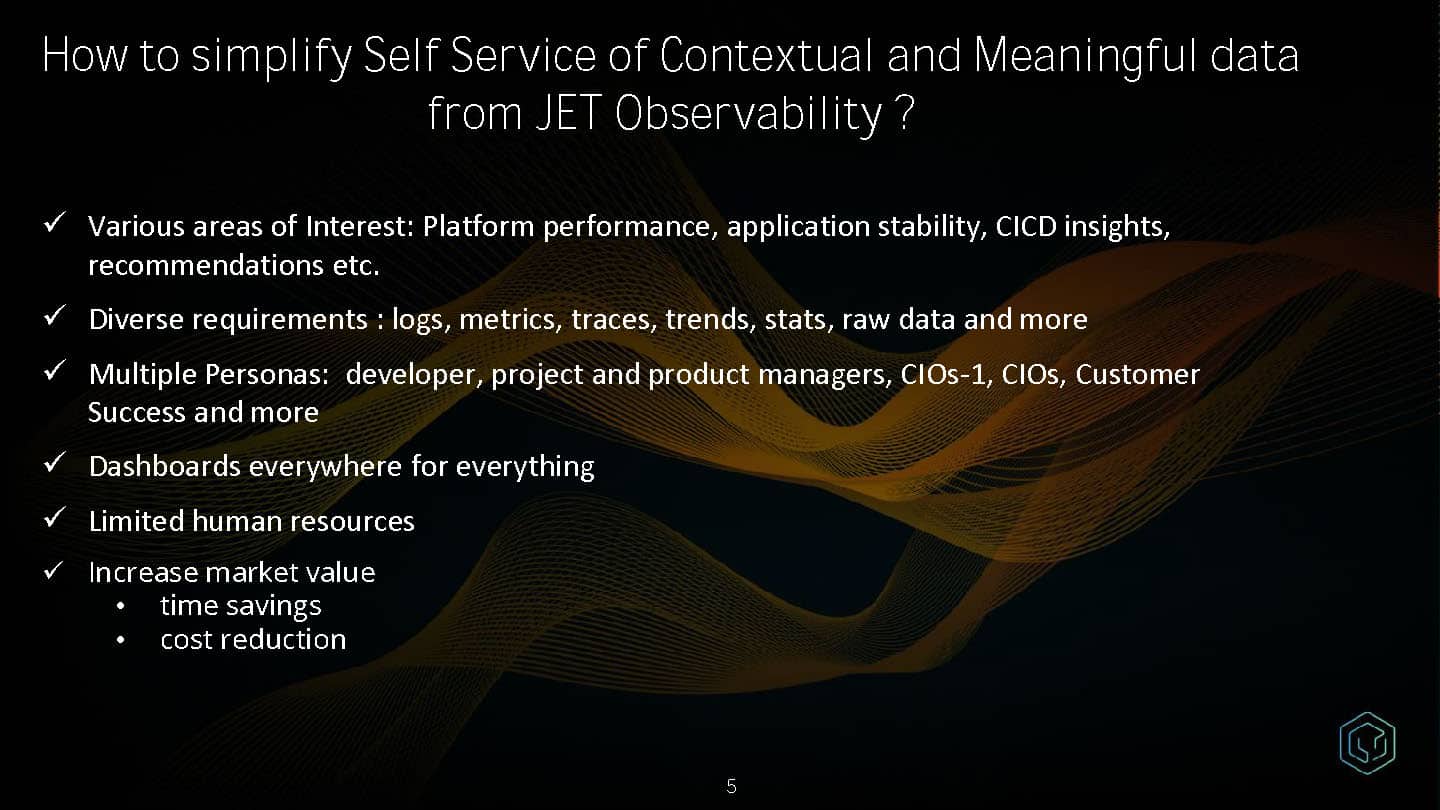 How to simplify Self Service of Contextual and Meaningful data from JET Observability ?

✓ Various areas of Interest: Platform performance, application stability, CICD insights, recommendations etc.

✓ Diverse requirements : logs, metrics, traces, trends, stats, raw data and more

✓ Multiple Personas: developer, project and product managers, CIOs-1, CIOs, Customer Success and more

✓ Dashboards everywhere for everything

✓ Limited human resources

✓ Increase market value
• time savings
• cost reduction

5